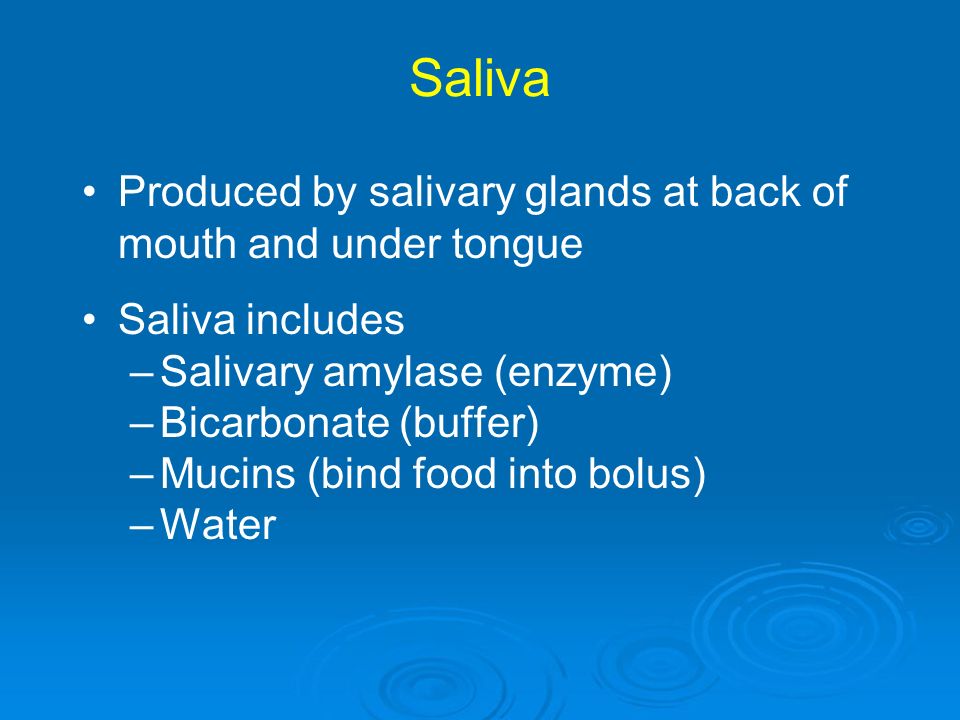 Saliva

• Produced by salivary glands at back of mouth and under tongue

• Saliva includes
– Salivary amylase (enzyme)
– Bicarbonate (buffer)
– Mucins (bind food into bolus)
– Water